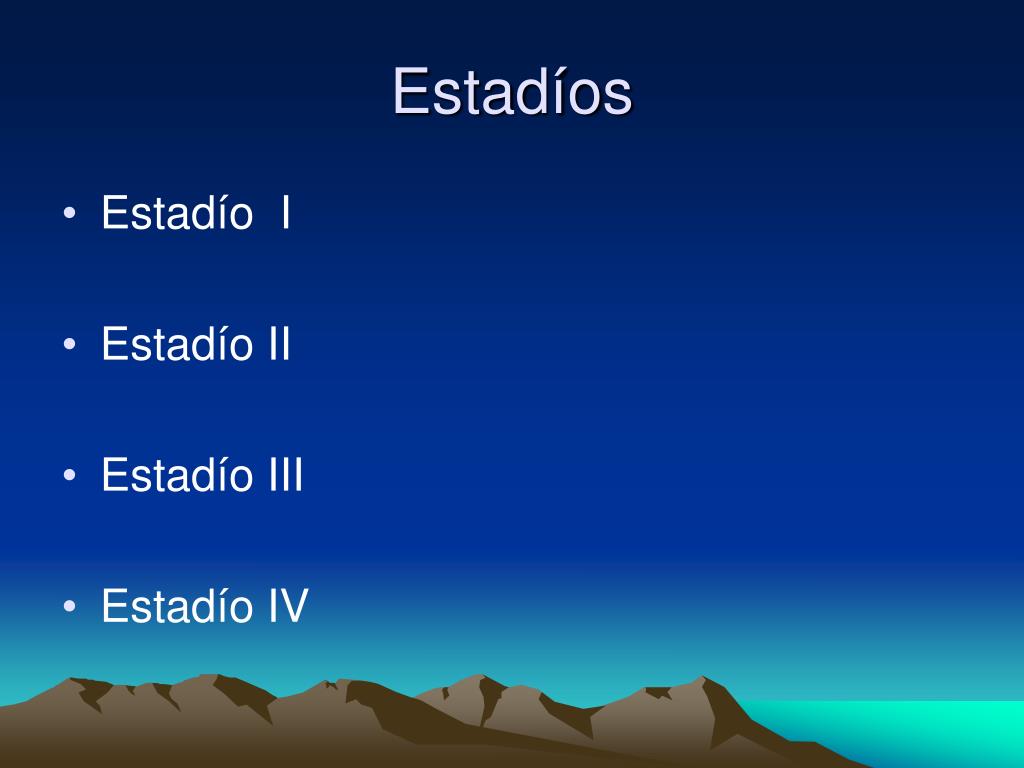 Estadíos

• Estadío I

• Estadío II

• Estadío III

• Estadío IV